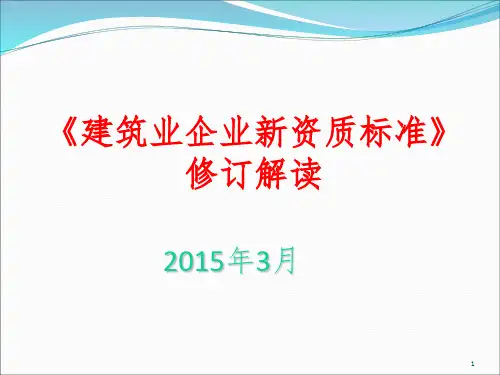 《建筑业企业新资质标准》
修订解读

2015年3月

1